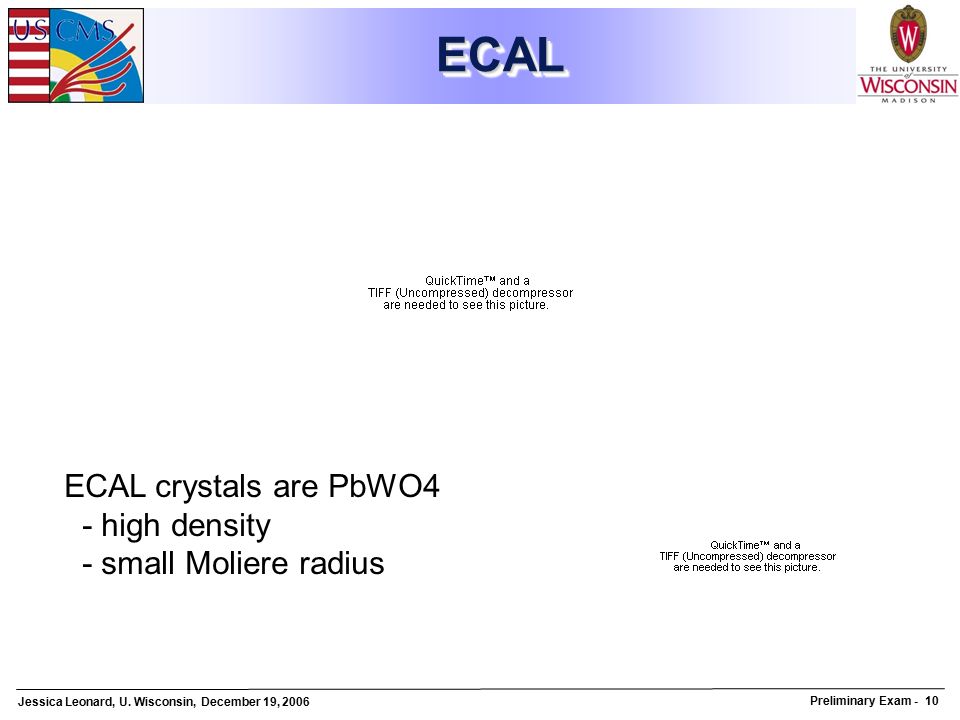 US CMS

ECAL

THE UNIVERSITY of WISCONSIN MADISON

QuickTime™ and a TIFF (Uncompressed) decompressor are needed to see this picture.

ECAL crystals are PbWO4
- high density
- small Moliere radius

QuickTime™ and a TIFF (Uncompressed) decompressor are needed to see this picture.

Jessica Leonard, U. Wisconsin, December 19, 2006

Preliminary Exam - 10